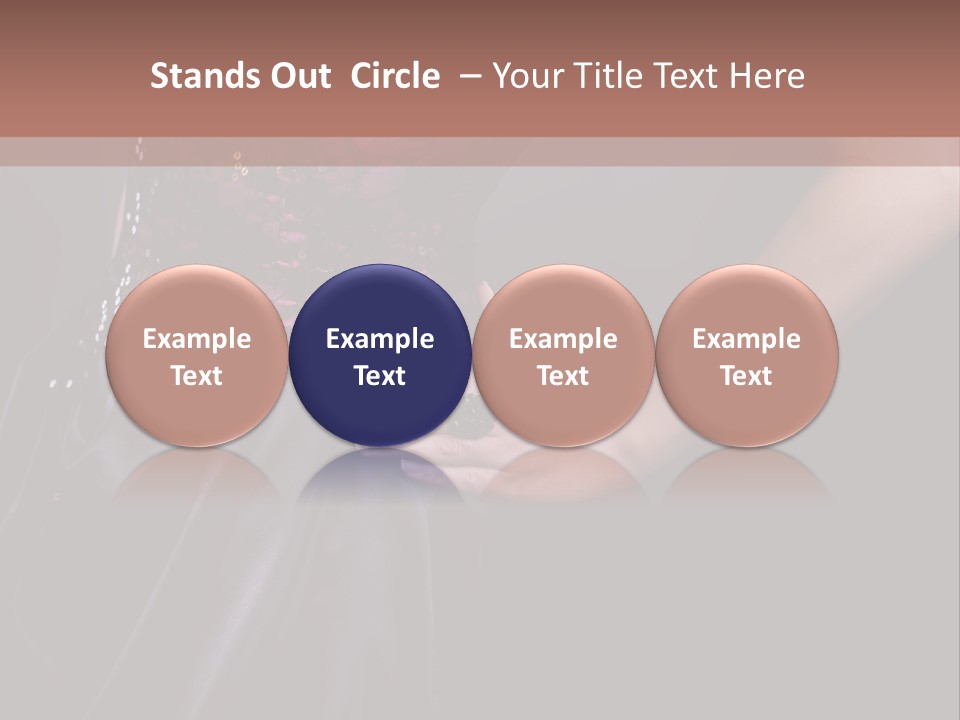 Stands Out Circle – Your Title Text Here

Example Text

Example Text

Example Text

Example Text